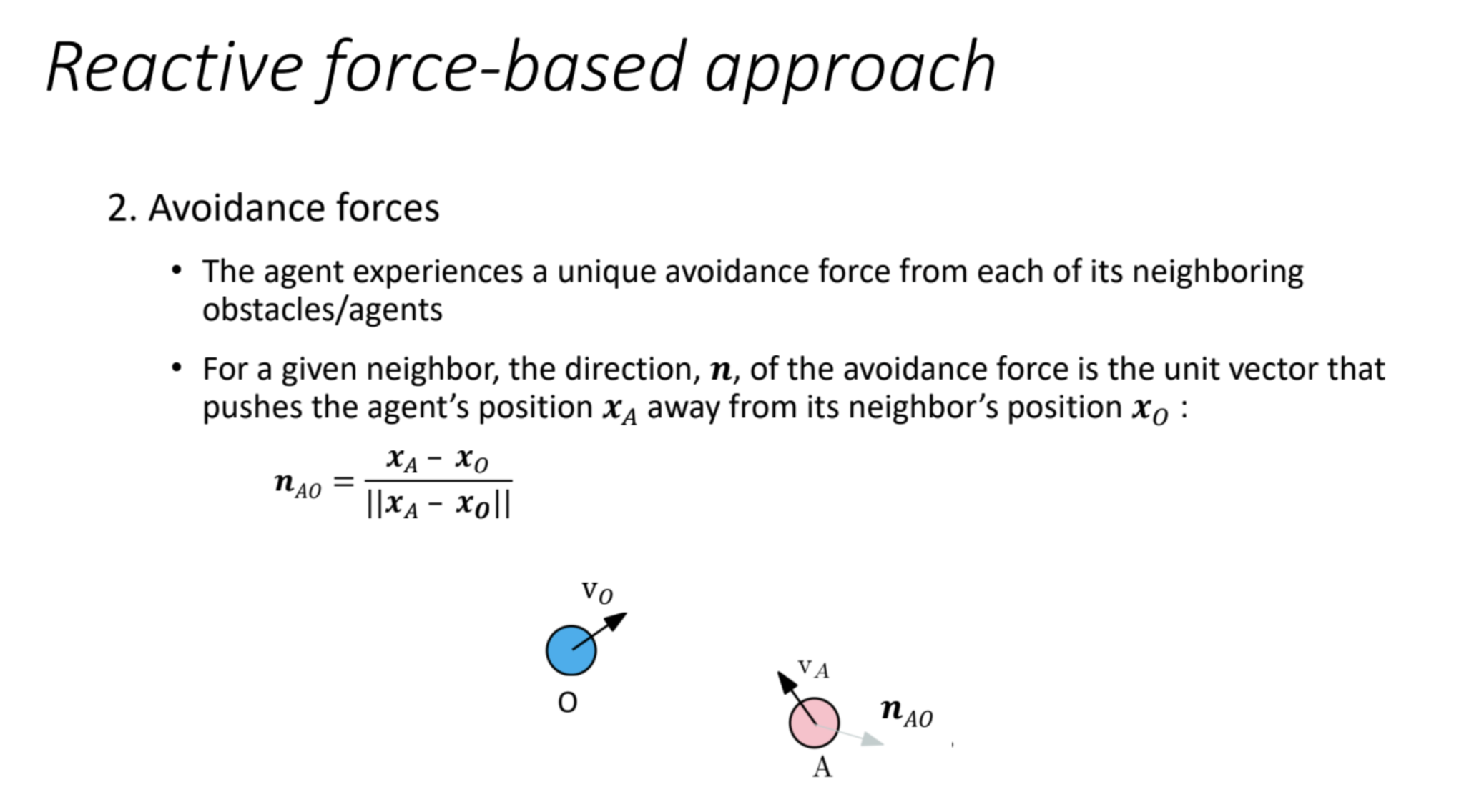 Reactive force-based approach

2. Avoidance forces

• The agent experiences a unique avoidance force from each of its neighboring obstacles/agents

• For a given neighbor, the direction, $\boldsymbol{n}$, of the avoidance force is the unit vector that pushes the agent's position $\boldsymbol{x}_A$ away from its neighbor's position $\boldsymbol{x}_O$ :

$\boldsymbol{n}_{AO} = \frac{\boldsymbol{x}_A - \boldsymbol{x}_O}{||\boldsymbol{x}_A - \boldsymbol{x}_O||}$

$v_O$

O

$v_A$

$\boldsymbol{n}_{AO}$

A